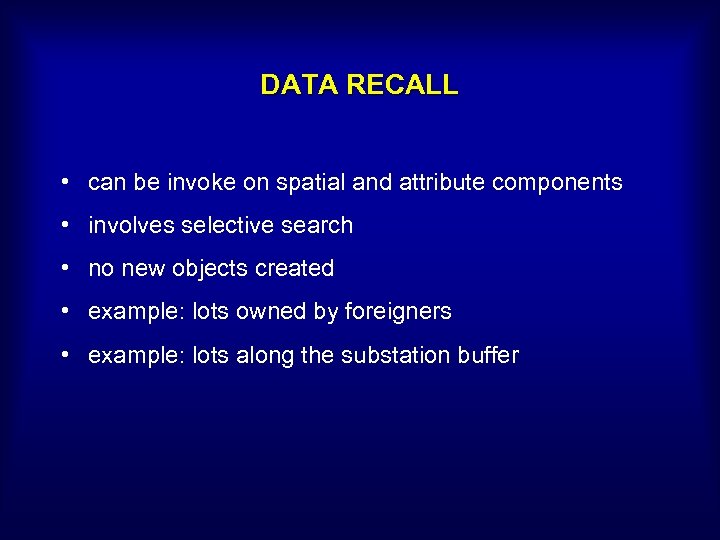 DATA RECALL

• can be invoke on spatial and attribute components
• involves selective search
• no new objects created
• example: lots owned by foreigners
• example: lots along the substation buffer